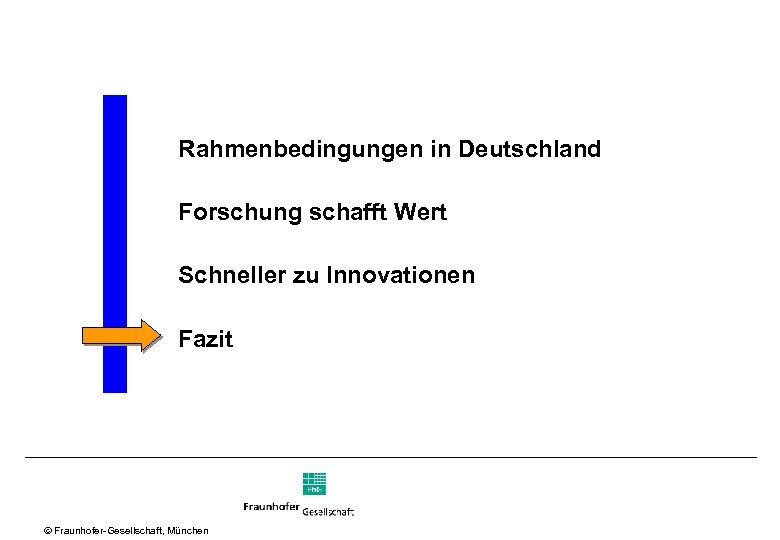 Rahmenbedingungen in Deutschland

Forschung schafft Wert

Schneller zu Innovationen

Fazit

Fraunhofer Gesellschaft

© Fraunhofer-Gesellschaft, München